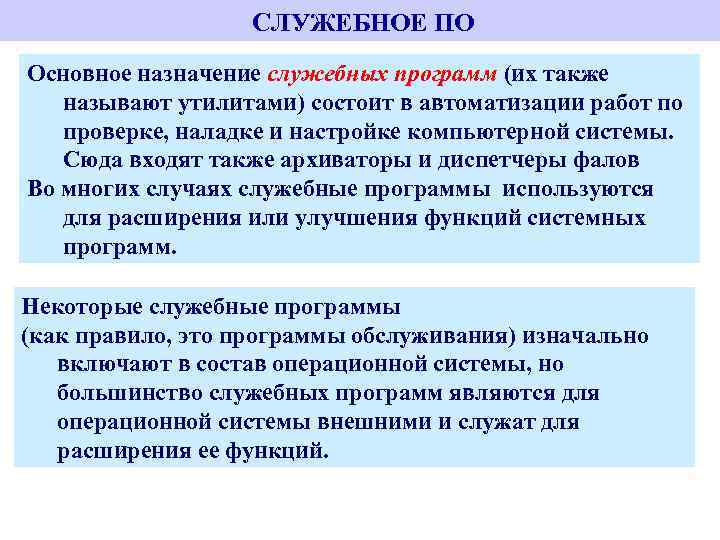 СЛУЖЕБНОЕ ПО

Основное назначение служебных программ (их также называют утилитами) состоит в автоматизации работ по проверке, наладке и настройке компьютерной системы. Сюда входят также архиваторы и диспетчеры фалов

Во многих случаях служебные программы используются для расширения или улучшения функций системных программ.

Некоторые служебные программы

(как правило, это программы обслуживания) изначально включают в состав операционной системы, но большинство служебных программ являются для операционной системы внешними и служат для расширения ее функций.